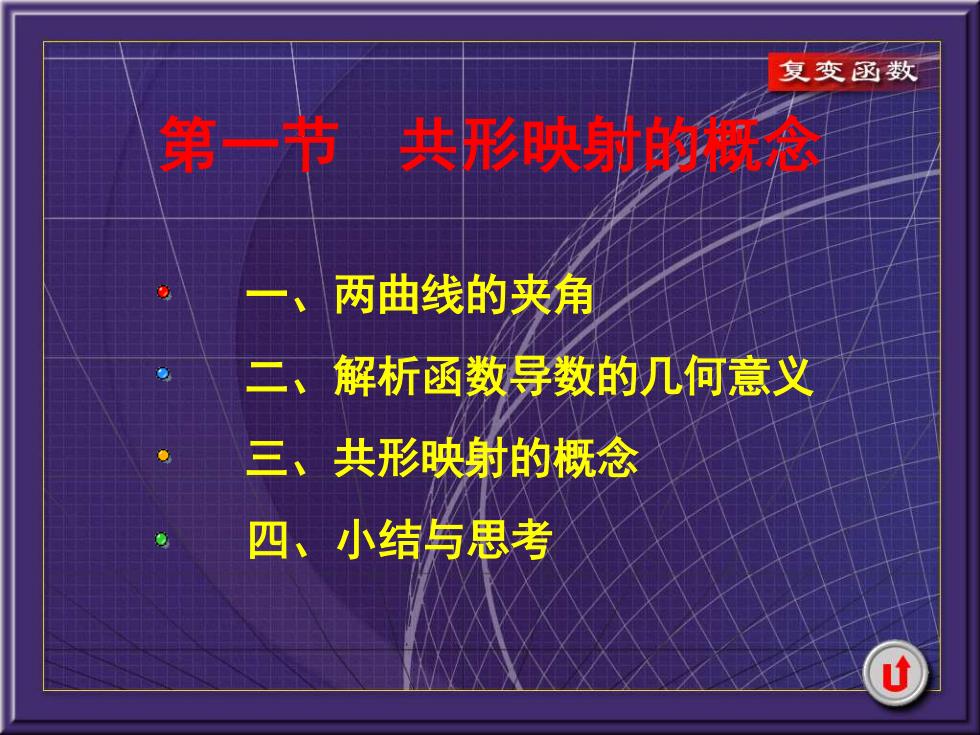 复变函数

第一节 共形映射的概念

一、两曲线的夹角

二、解析函数导数的几何意义

三、共形映射的概念

四、小结与思考